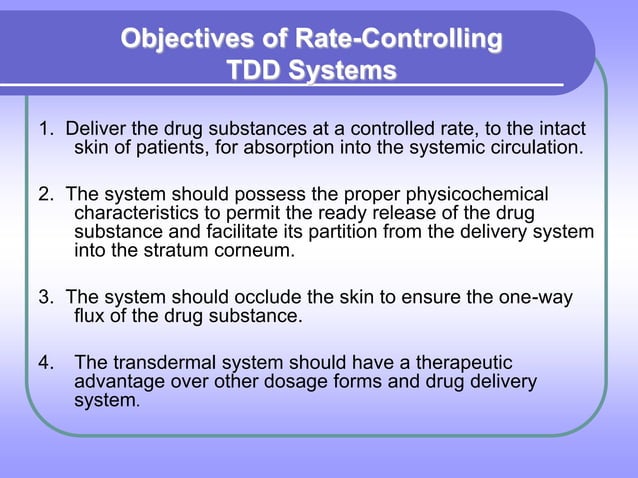 Objectives of Rate-Controlling TDD Systems

1. Deliver the drug substances at a controlled rate, to the intact skin of patients, for absorption into the systemic circulation.

2. The system should possess the proper physicochemical characteristics to permit the ready release of the drug substance and facilitate its partition from the delivery system into the stratum corneum.

3. The system should occlude the skin to ensure the one-way flux of the drug substance.

4. The transdermal system should have a therapeutic advantage over other dosage forms and drug delivery system.